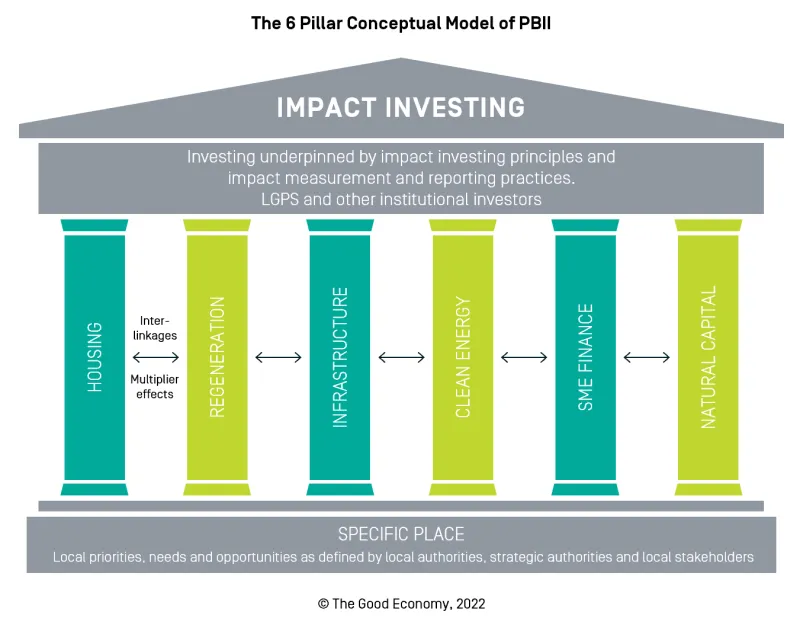 The 6 Pillar Conceptual Model of PBII

IMPACT INVESTING

Investing underpinned by impact investing principles and impact measurement and reporting practices. LGPS and other institutional investors

HOUSING

Inter-linkages

Multiplier effects

REGENERATION

INFRASTRUCTURE

CLEAN ENERGY

SME FINANCE

NATURAL CAPITAL

SPECIFIC PLACE

Local priorities, needs and opportunities as defined by local authorities, strategic authorities and local stakeholders

© The Good Economy, 2022